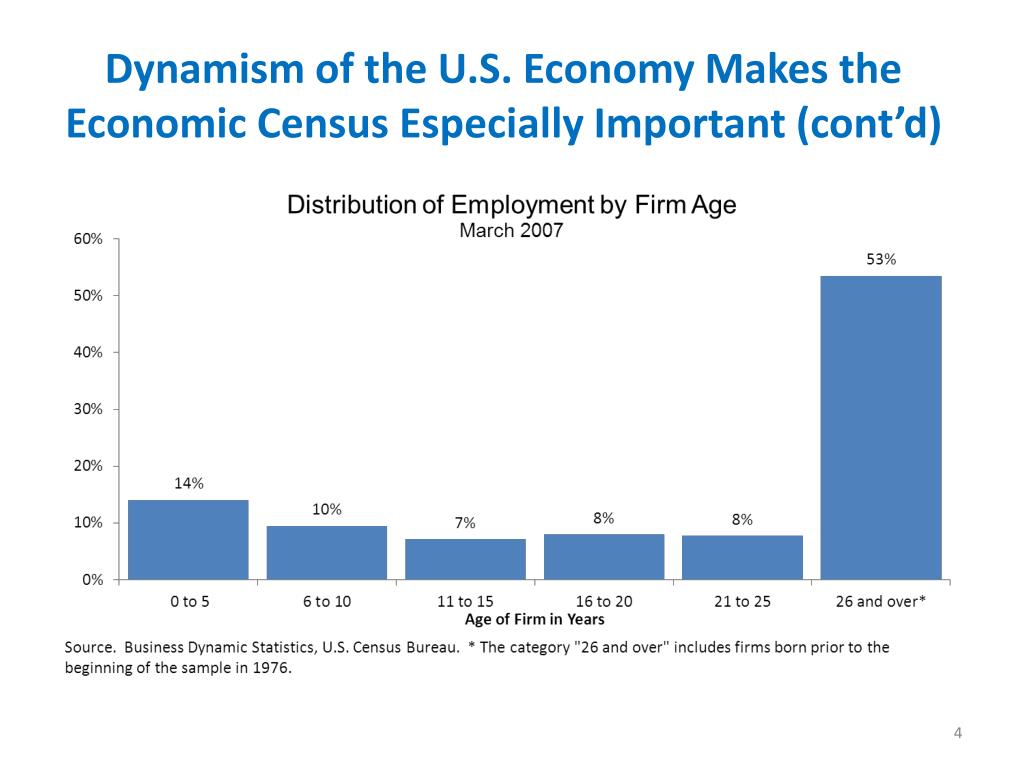 Dynamism of the U.S. Economy Makes the Economic Census Especially Important (cont'd)

Distribution of Employment by Firm Age
March 2007

60%
50%
40%
30%
20%
10%
0%

14%
10%
7%
8%
8%
53%

0 to 5
6 to 10
11 to 15
16 to 20
21 to 25
26 and over*

Age of Firm in Years

Source. Business Dynamic Statistics, U.S. Census Bureau. * The category "26 and over" includes firms born prior to the beginning of the sample in 1976.

4